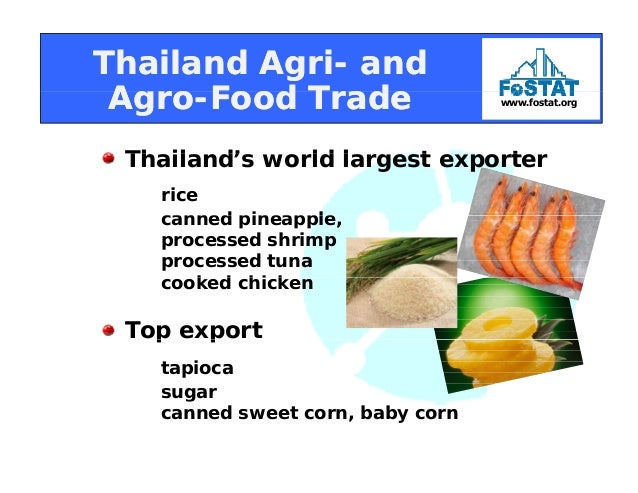 Thailand Agri- and Agro-Food Trade

FoSTAT
www.fostat.org

Thailand's world largest exporter

rice
canned pineapple,
processed shrimp
processed tuna
cooked chicken

Top export

tapioca
sugar
canned sweet corn, baby corn